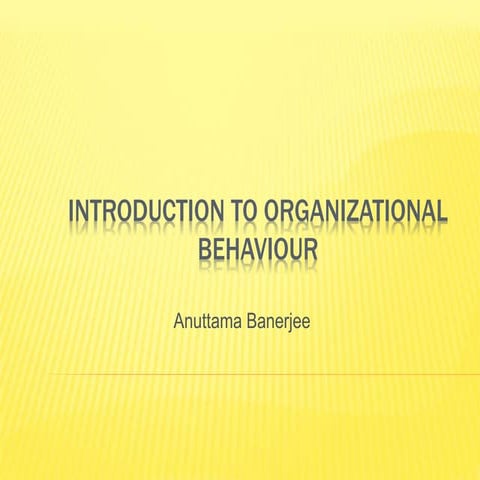 INTRODUCTION TO ORGANIZATIONAL BEHAVIOUR

Anuttama Banerjee